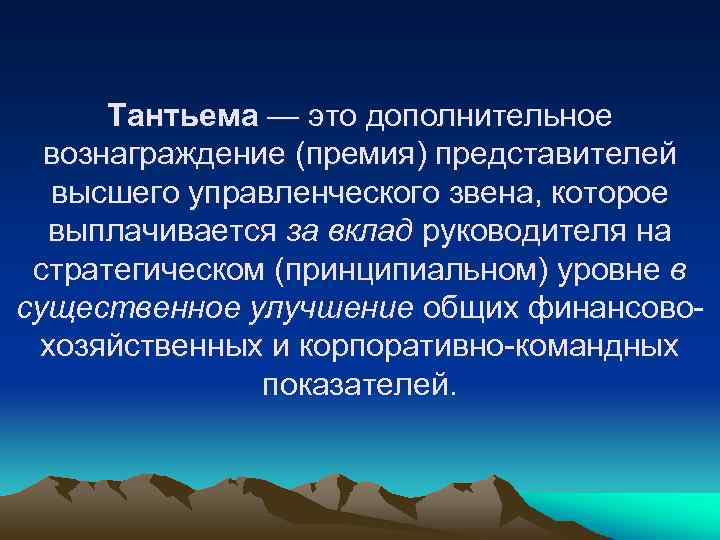 Тантьема — это дополнительное вознаграждение (премия) представителей высшего управленческого звена, которое выплачивается за вклад руководителя на стратегическом (принципиальном) уровне в существенное улучшение общих финансово-хозяйственных и корпоративно-командных показателей.